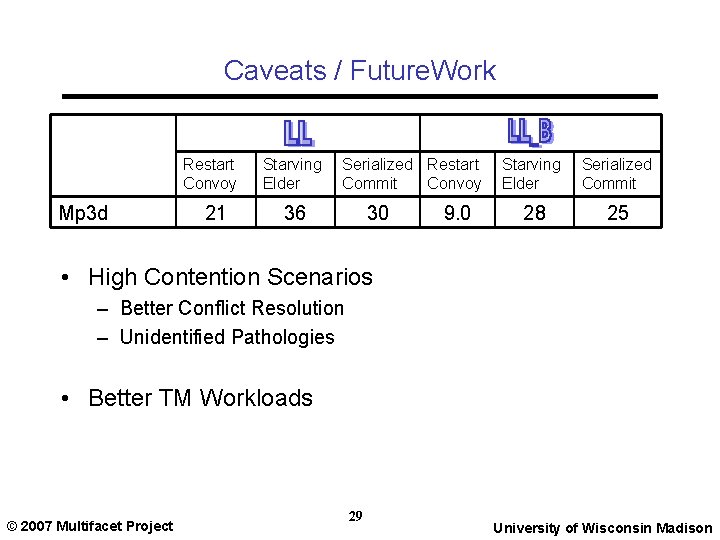 Caveats / FutureWork

| | LL | | | LL_B | | |
|---|---|---|---|---|---|---|
| | Restart Convoy | Starving Elder | Serialized Commit | Restart Convoy | Starving Elder | Serialized Commit |
| Mp3d | 21 | 36 | 30 | 9.0 | 28 | 25 |

• High Contention Scenarios
– Better Conflict Resolution
– Unidentified Pathologies

• Better TM Workloads

© 2007 Multifacet Project

29

University of Wisconsin Madison